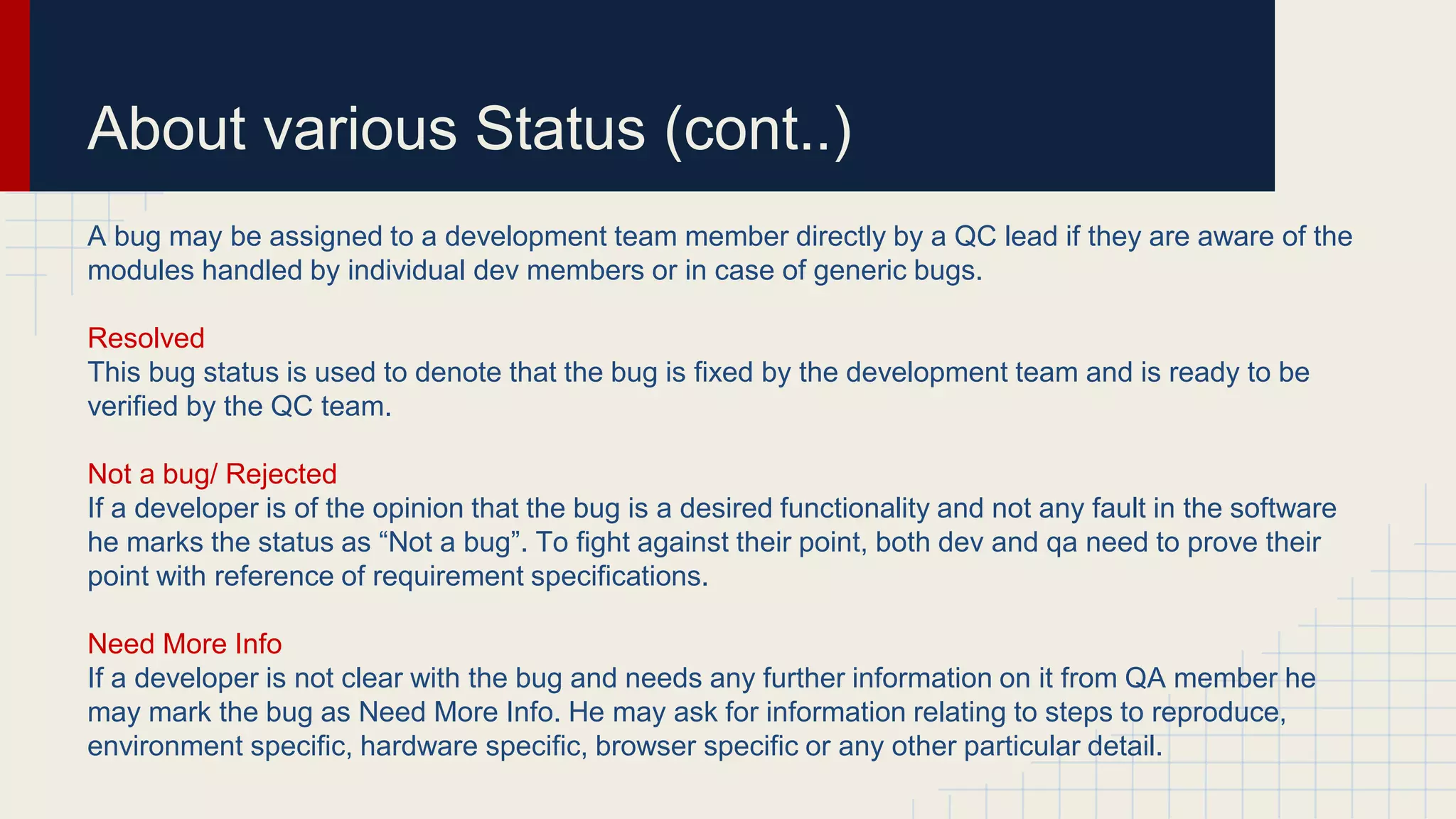 About various Status (cont..)

A bug may be assigned to a development team member directly by a QC lead if they are aware of the modules handled by individual dev members or in case of generic bugs.

Resolved
This bug status is used to denote that the bug is fixed by the development team and is ready to be verified by the QC team.

Not a bug/ Rejected
If a developer is of the opinion that the bug is a desired functionality and not any fault in the software he marks the status as “Not a bug”. To fight against their point, both dev and qa need to prove their point with reference of requirement specifications.

Need More Info
If a developer is not clear with the bug and needs any further information on it from QA member he may mark the bug as Need More Info. He may ask for information relating to steps to reproduce, environment specific, hardware specific, browser specific or any other particular detail.